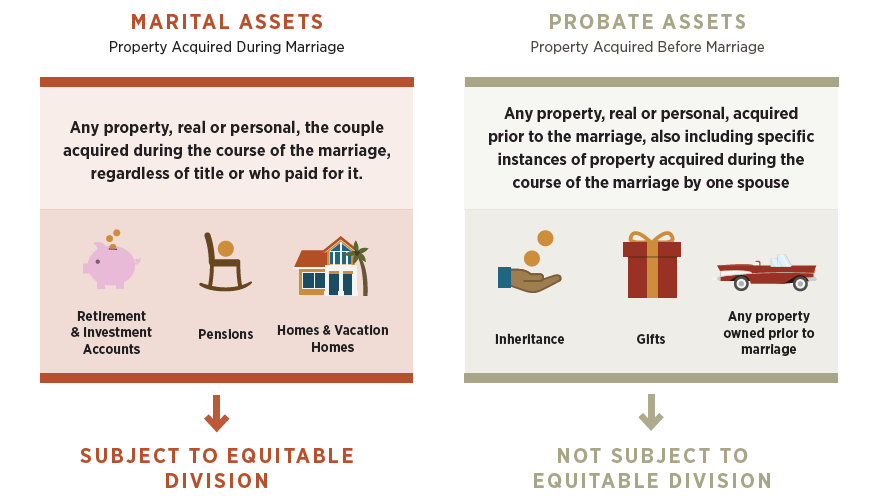 MARITAL ASSETS
Property Acquired During Marriage

Any property, real or personal, the couple acquired during the course of the marriage, regardless of title or who paid for it.

Retirement & Investment Accounts

Pensions

Homes & Vacation Homes

SUBJECT TO EQUITABLE DIVISION

PROBATE ASSETS
Property Acquired Before Marriage

Any property, real or personal, acquired prior to the marriage, also including specific instances of property acquired during the course of the marriage by one spouse

Inheritance

Gifts

Any property owned prior to marriage

NOT SUBJECT TO EQUITABLE DIVISION